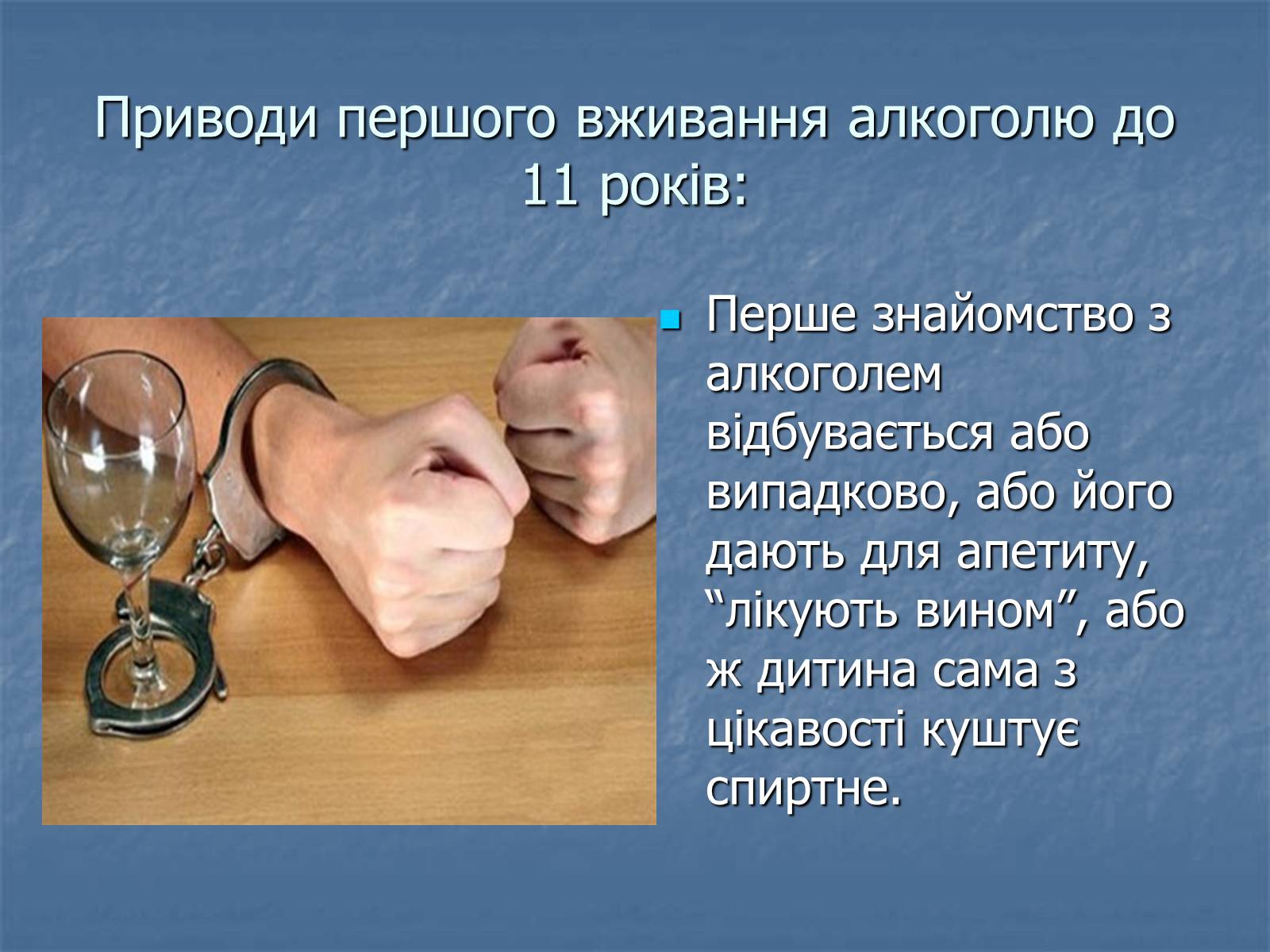 Приводи першого вживання алкоголю до 11 років:

Перше знайомство з алкоголем відбувається або випадково, або його дають для апетиту, “лікують вином”, або ж дитина сама з цікавості куштує спиртне.